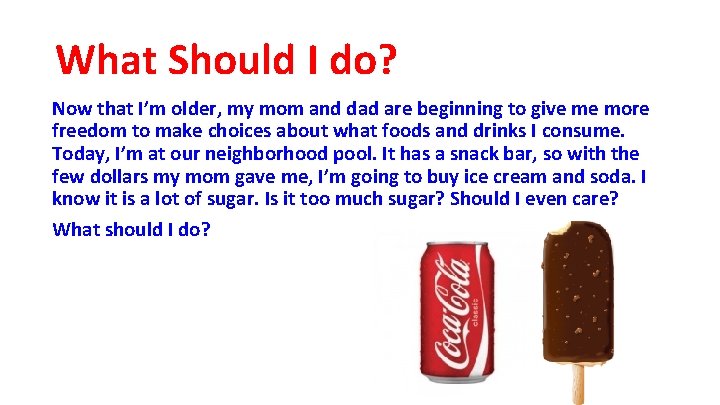 What Should I do?

Now that I'm older, my mom and dad are beginning to give me more freedom to make choices about what foods and drinks I consume. Today, I'm at our neighborhood pool. It has a snack bar, so with the few dollars my mom gave me, I'm going to buy ice cream and soda. I know it is a lot of sugar. Is it too much sugar? Should I even care?

What should I do?

Coca-Cola classic